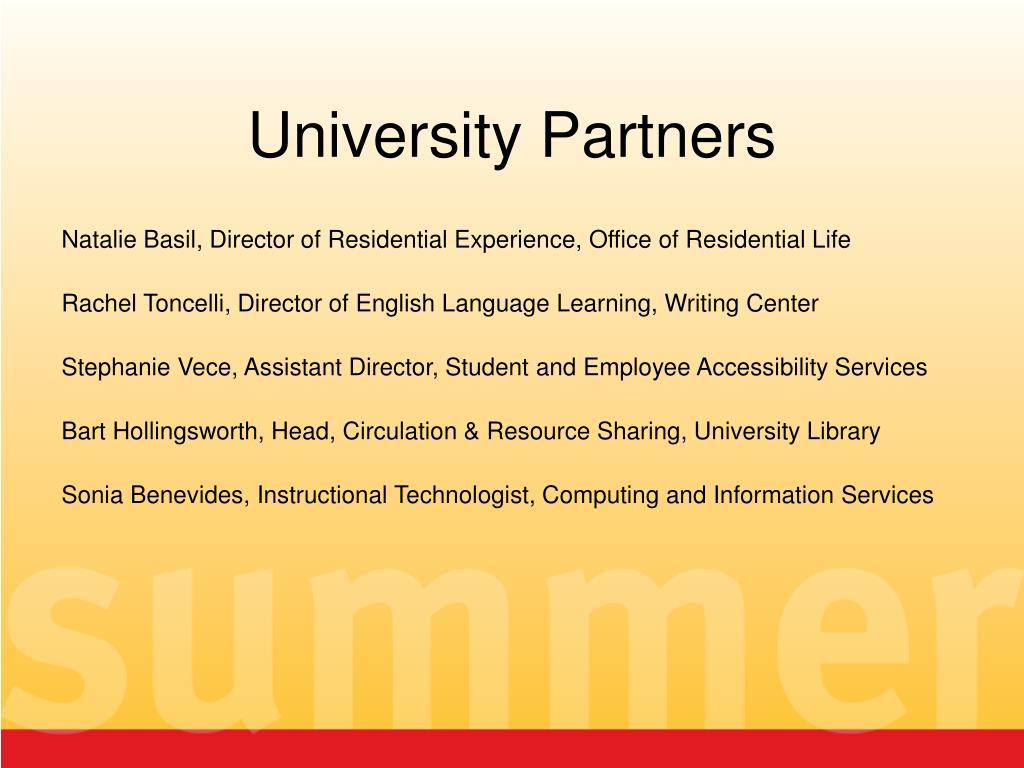 University Partners

Natalie Basil, Director of Residential Experience, Office of Residential Life

Rachel Toncelli, Director of English Language Learning, Writing Center

Stephanie Vece, Assistant Director, Student and Employee Accessibility Services

Bart Hollingsworth, Head, Circulation & Resource Sharing, University Library

Sonia Benevides, Instructional Technologist, Computing and Information Services

summer